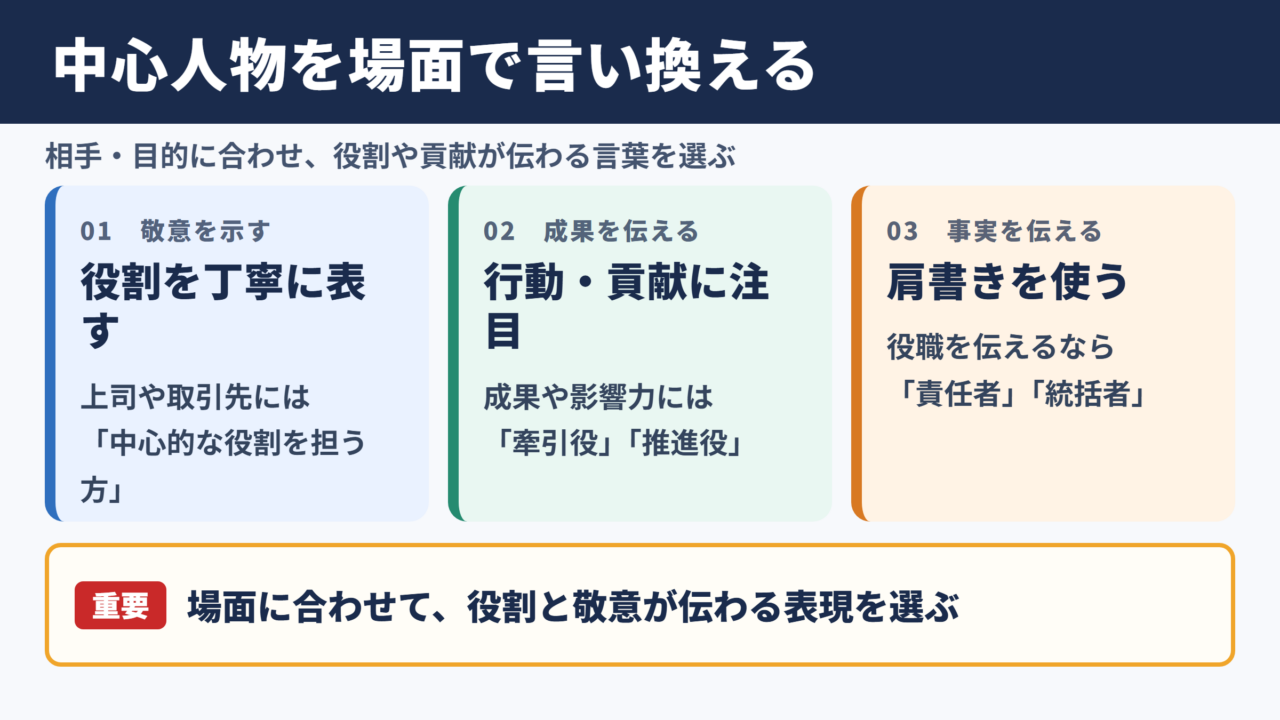 中心人物を場面で言い換える

相手・目的に合わせ、役割や貢献が伝わる言葉を選ぶ

01 敬意を示す

役割を丁寧に表す

上司や取引先には「中心的な役割を担う方」

02 成果を伝える

行動・貢献に注目

成果や影響力には「牽引役」「推進役」

03 事実を伝える

肩書きを使う

役職を伝えるなら「責任者」「統括者」

重要 場面に合わせて、役割と敬意が伝わる表現を選ぶ